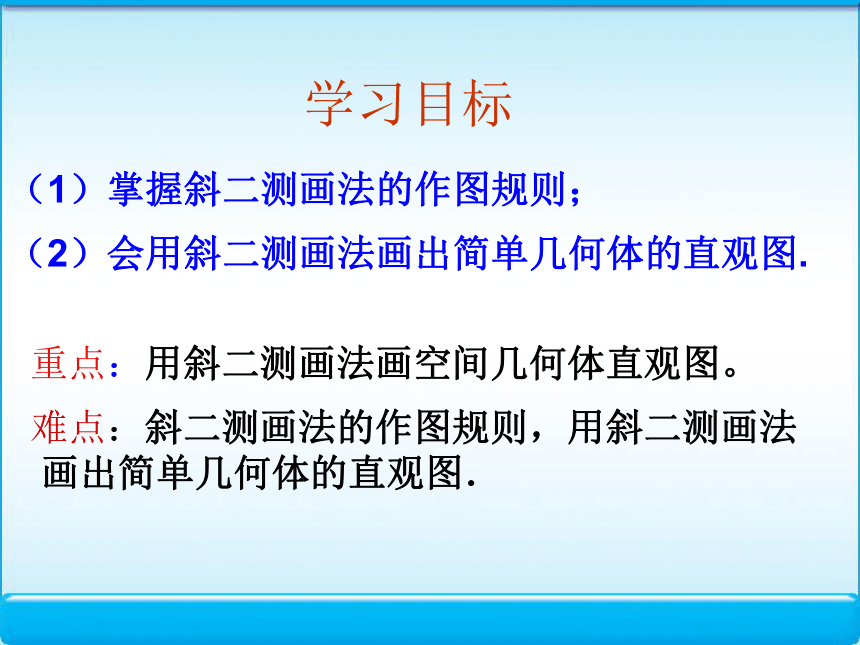 学习目标

（1）掌握斜二测画法的作图规则；

（2）会用斜二测画法画出简单几何体的直观图.

重点：用斜二测画法画空间几何体直观图。

难点：斜二测画法的作图规则，用斜二测画法画出简单几何体的直观图.